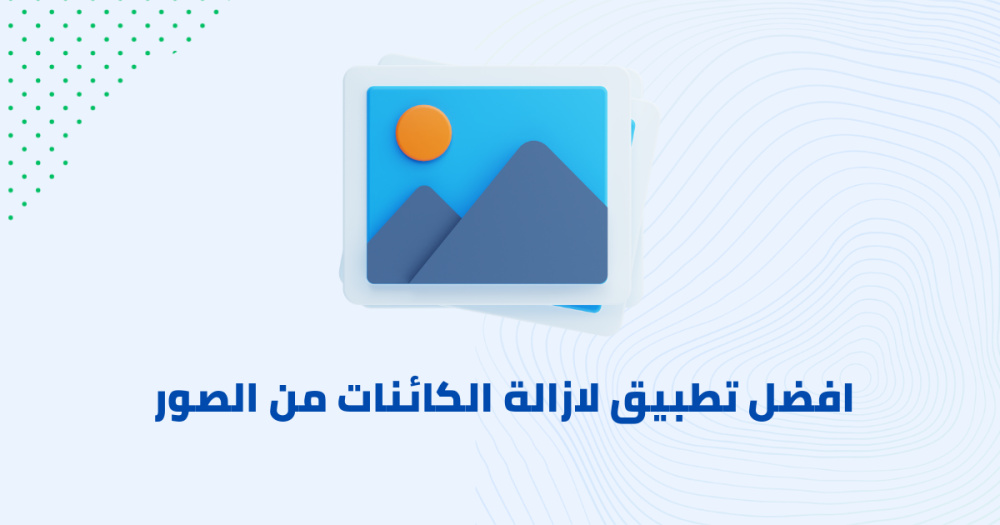 افضل تطبيق لازالة الكائنات من الصور